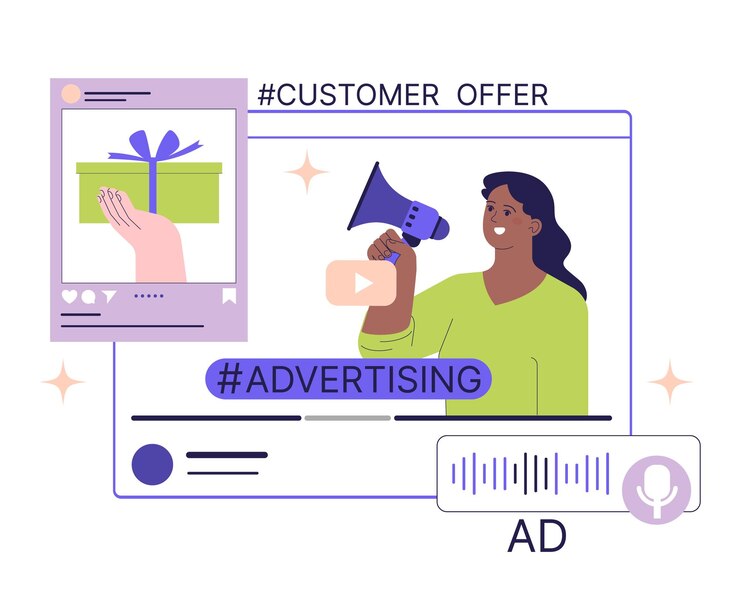 #CUSTOMER OFFER

#ADVERTISING

AD